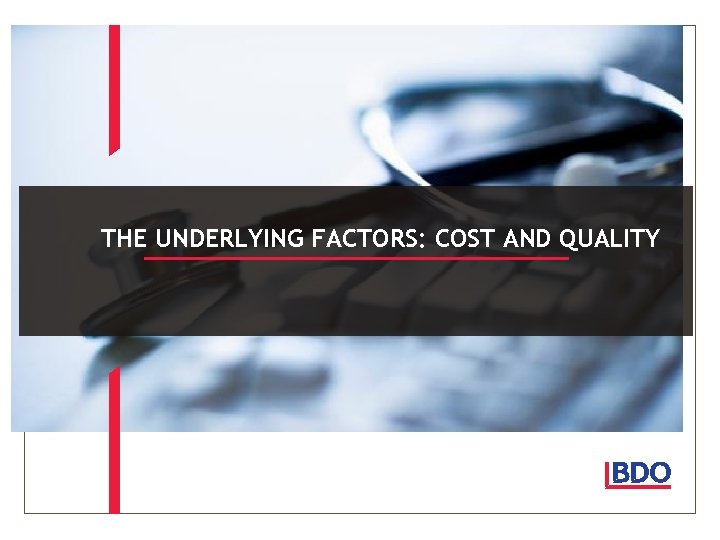 THE UNDERLYING FACTORS: COST AND QUALITY

BDO